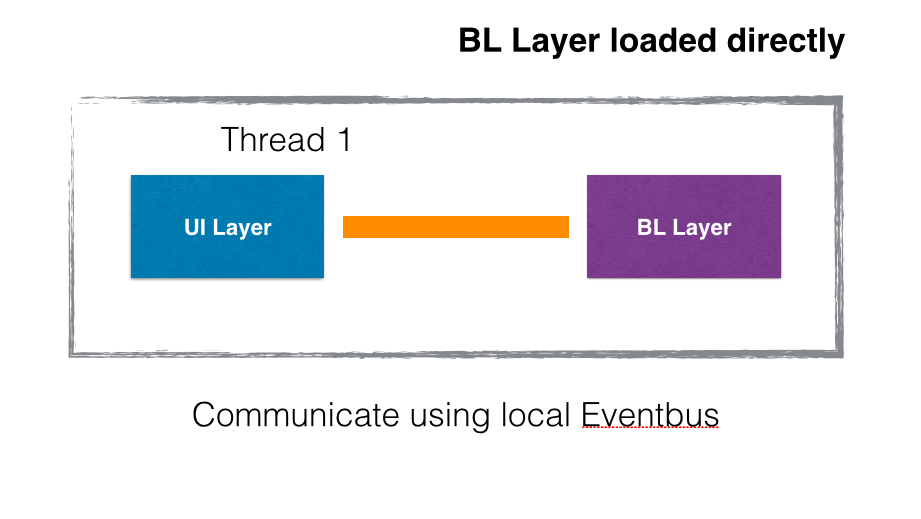 BL Layer loaded directly

Thread 1

UI Layer

BL Layer

Communicate using local Eventbus